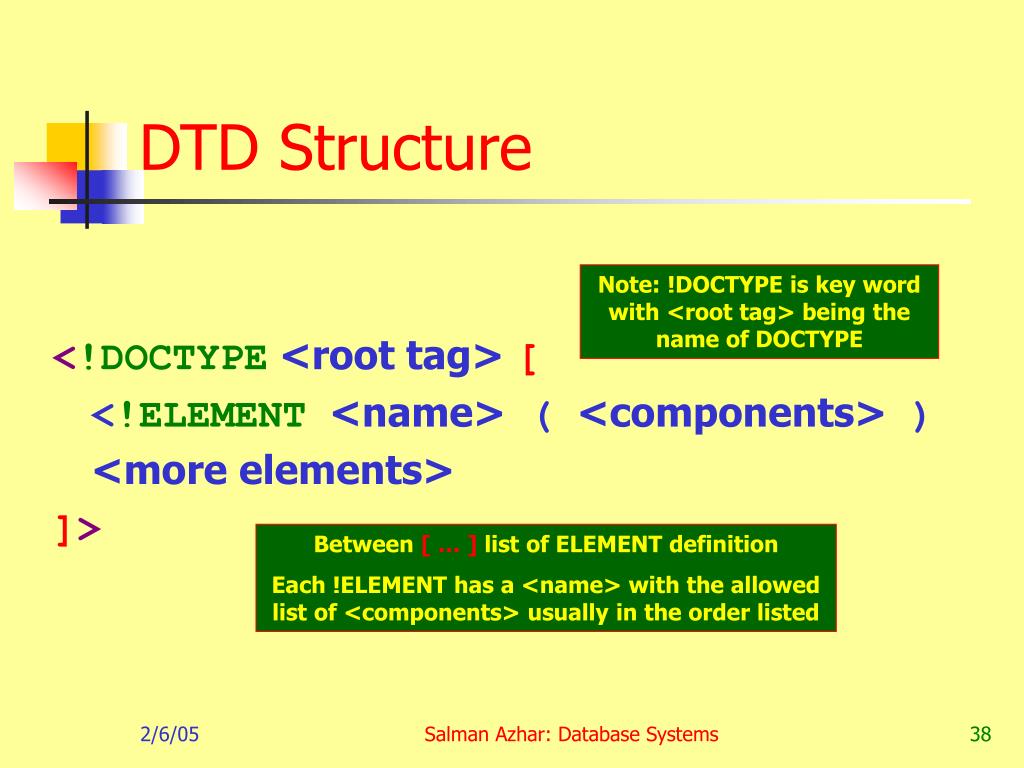 DTD Structure

Note: !DOCTYPE is key word with <root tag> being the name of DOCTYPE

<!DOCTYPE <root tag> [
<!ELEMENT <name> ( <components> )
<more elements>
]>

Between [ … ] list of ELEMENT definition

Each !ELEMENT has a <name> with the allowed list of <components> usually in the order listed

2/6/05

Salman Azhar: Database Systems

38